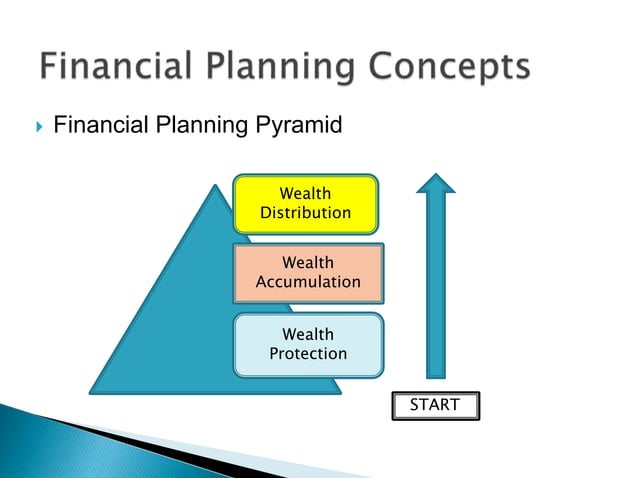 Financial Planning Concepts

Financial Planning Pyramid

Wealth Distribution

Wealth Accumulation

Wealth Protection

START